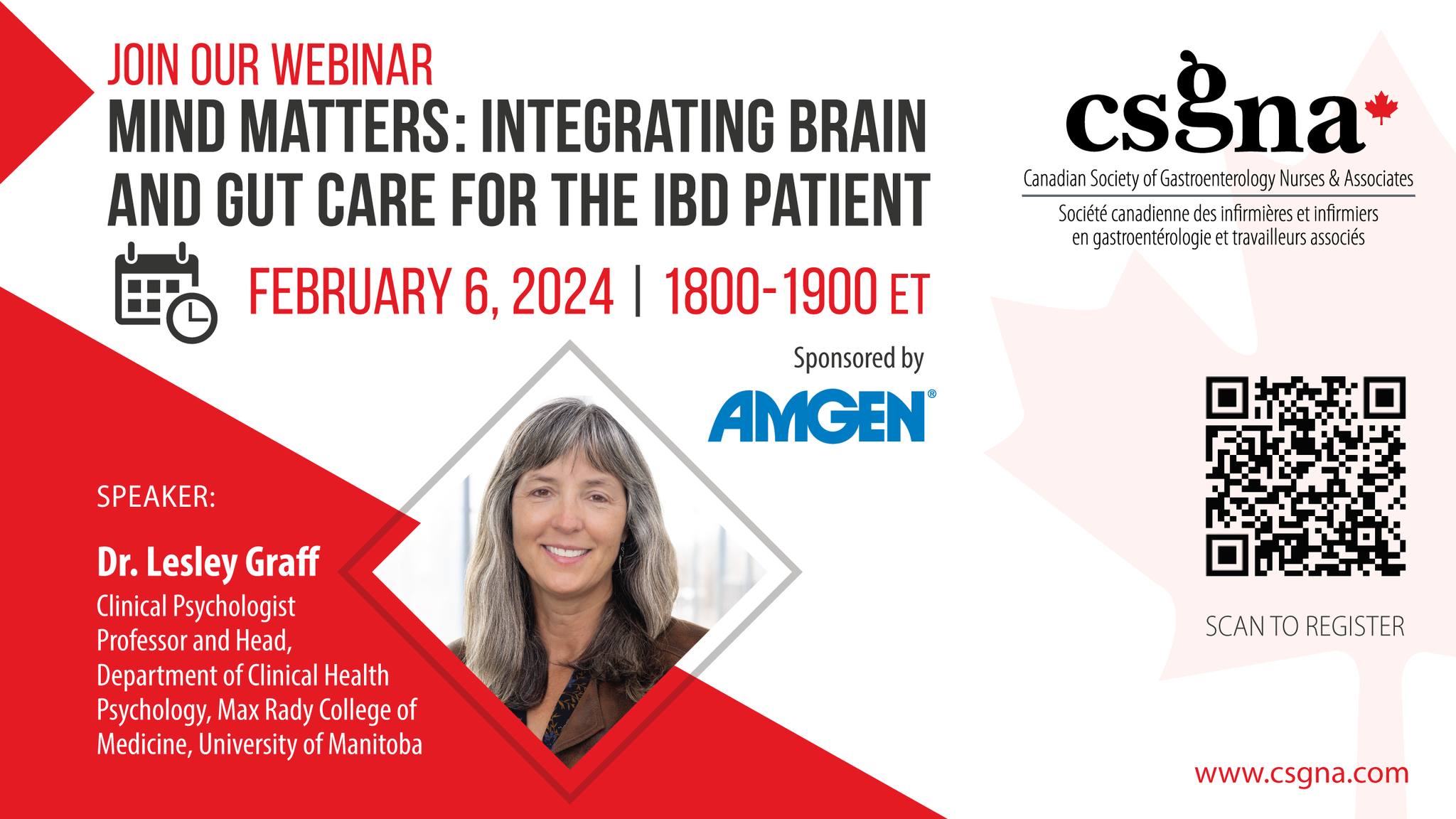 JOIN OUR WEBINAR

MIND MATTERS: INTEGRATING BRAIN AND GUT CARE FOR THE IBD PATIENT

FEBRUARY 6, 2024 | 1800-1900 ET

Sponsored by

AMGEN®

SPEAKER:

Dr. Lesley Graff
Clinical Psychologist
Professor and Head, Department of Clinical Health Psychology, Max Rady College of Medicine, University of Manitoba

csgna

Canadian Society of Gastroenterology Nurses & Associates

Société canadienne des infirmières et infirmiers en gastroentérologie et travailleurs associés

SCAN TO REGISTER

www.csgna.com